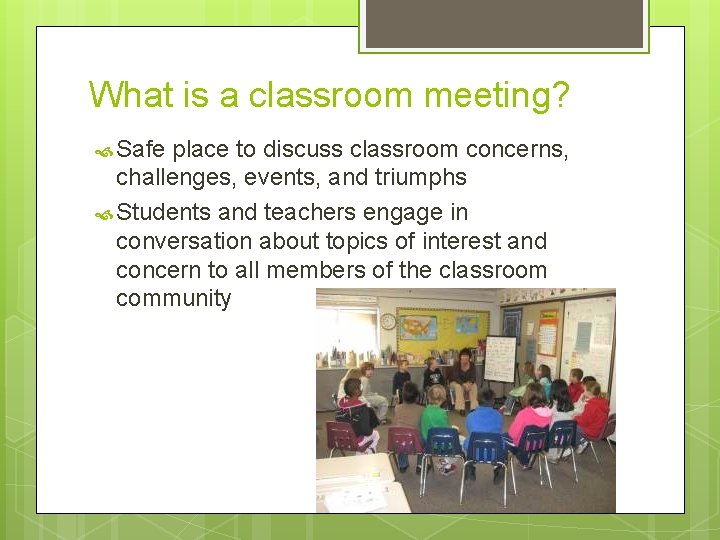 What is a classroom meeting?

Safe place to discuss classroom concerns, challenges, events, and triumphs

Students and teachers engage in conversation about topics of interest and concern to all members of the classroom community